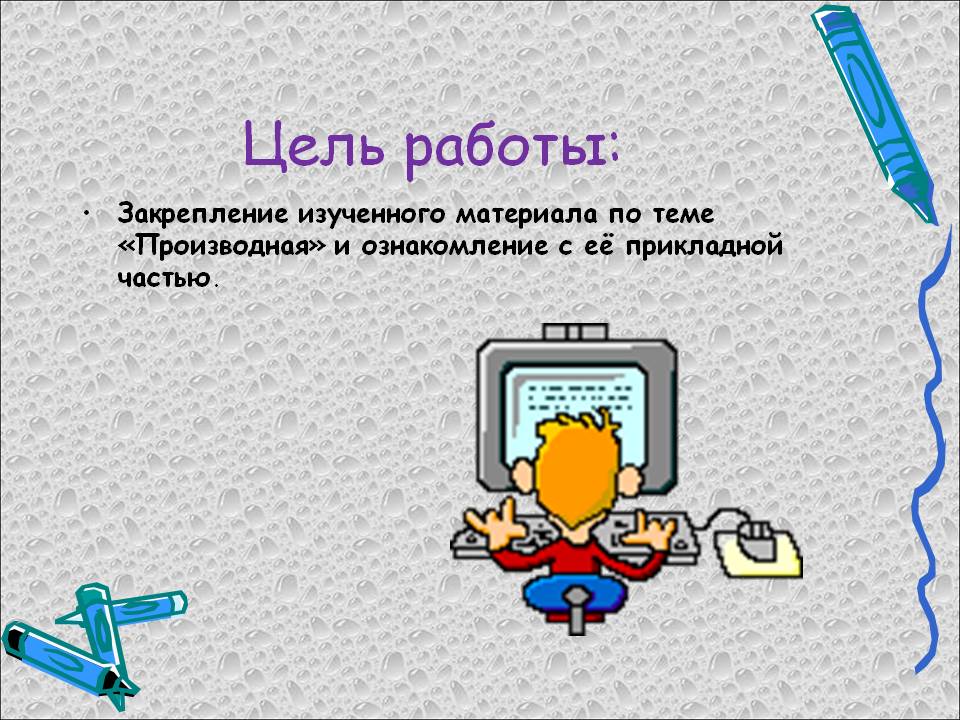 Цель работы:

• Закрепление изученного материала по теме «Производная» и ознакомление с её прикладной частью.